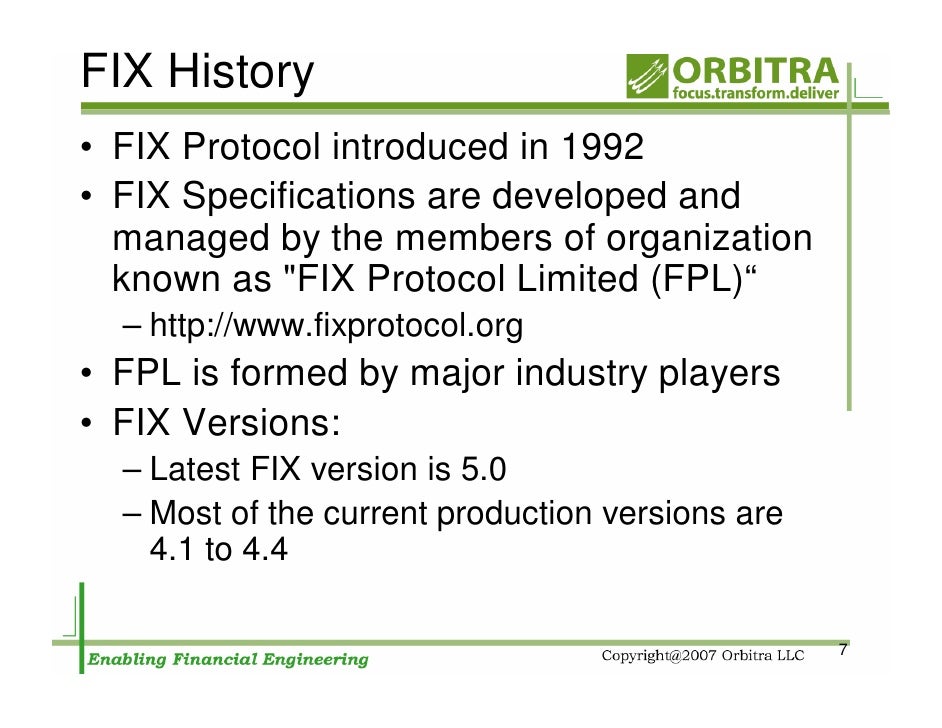 FIX History

ORBITRA
focus.transform.deliver

• FIX Protocol introduced in 1992
• FIX Specifications are developed and managed by the members of organization known as "FIX Protocol Limited (FPL)“
– http://www.fixprotocol.org
• FPL is formed by major industry players
• FIX Versions:
– Latest FIX version is 5.0
– Most of the current production versions are 4.1 to 4.4

Enabling Financial Engineering

Copyright@2007 Orbitra LLC

7